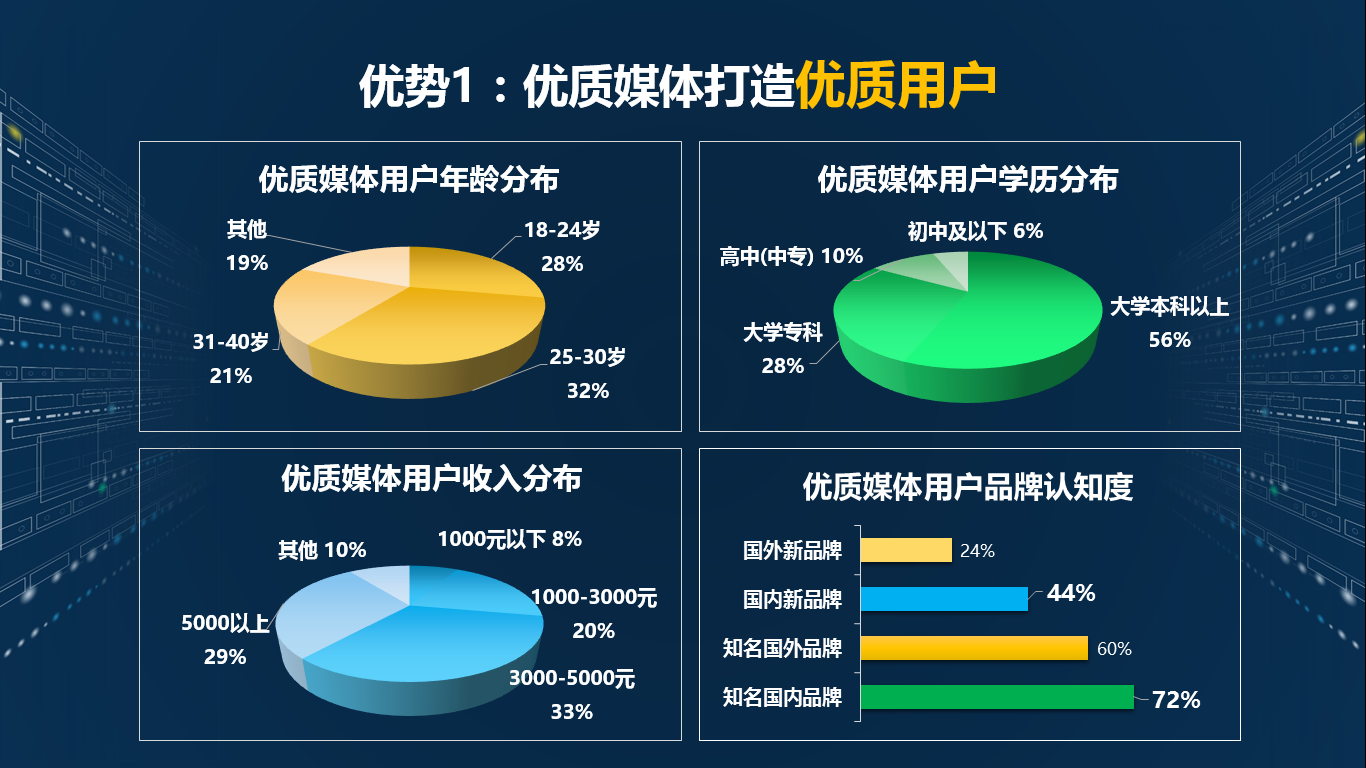 优势1：优质媒体打造优质用户

优质媒体用户年龄分布

其他
19%

18-24岁
28%

31-40岁
21%

25-30岁
32%

优质媒体用户学历分布

初中及以下 6%

高中(中专) 10%

大学本科以上
56%

大学专科
28%

优质媒体用户收入分布

其他 10%

1000元以下 8%

1000-3000元
20%

5000以上
29%

3000-5000元
33%

优质媒体用户品牌认知度

国外新品牌 24%

国内新品牌 44%

知名国外品牌 60%

知名国内品牌 72%